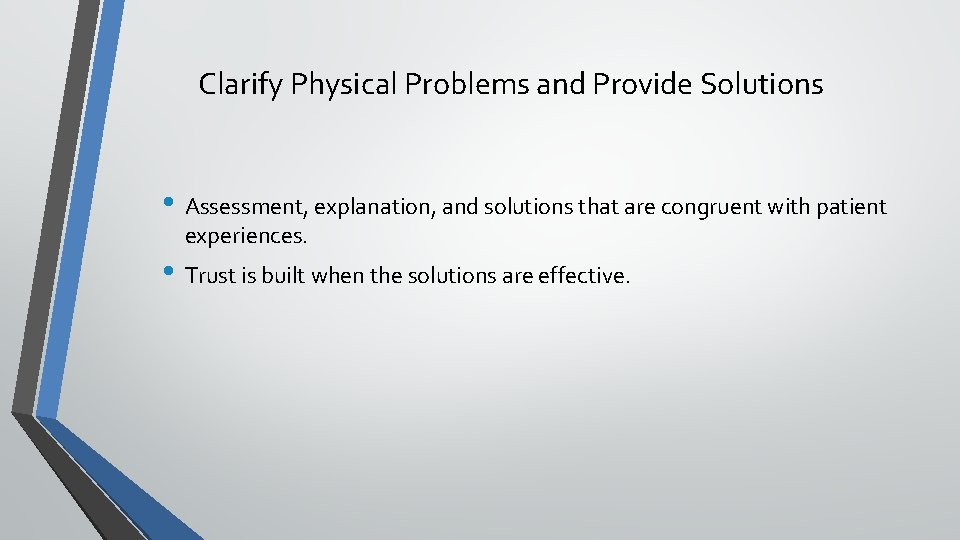 Clarify Physical Problems and Provide Solutions

• Assessment, explanation, and solutions that are congruent with patient experiences.

• Trust is built when the solutions are effective.